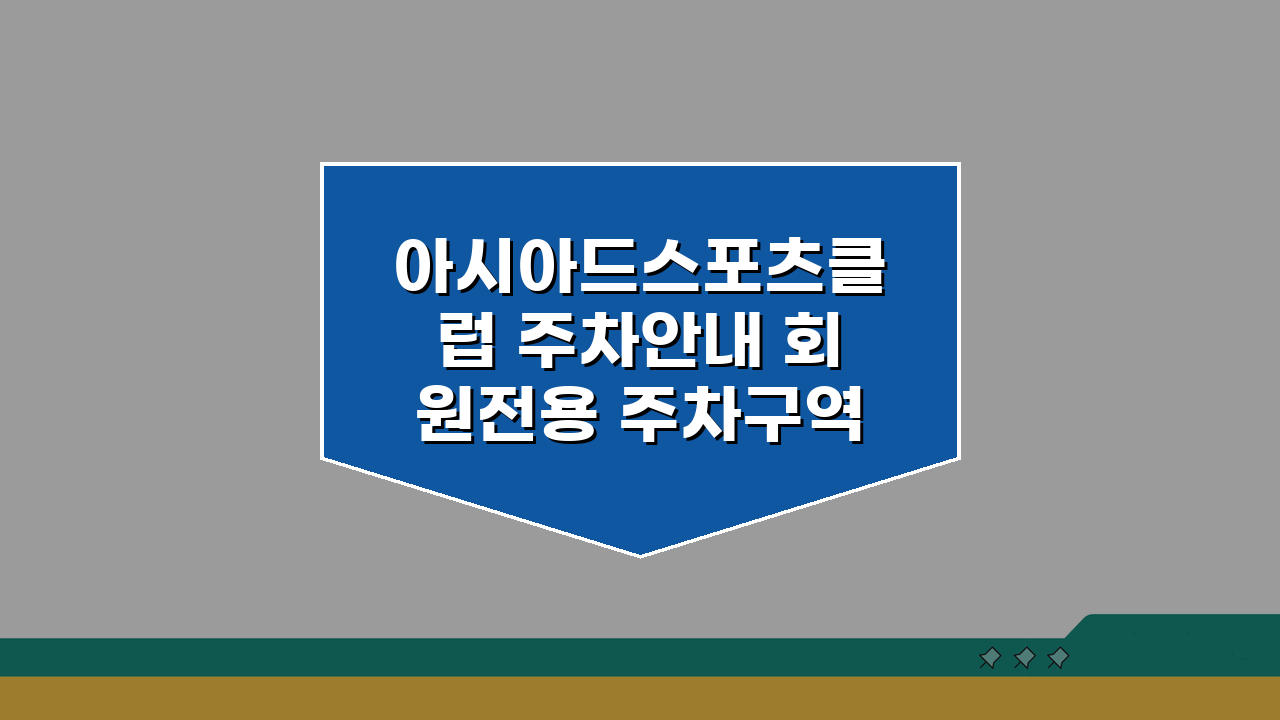 아시아드스포츠클럽 주차안내 회원전용 주차구역